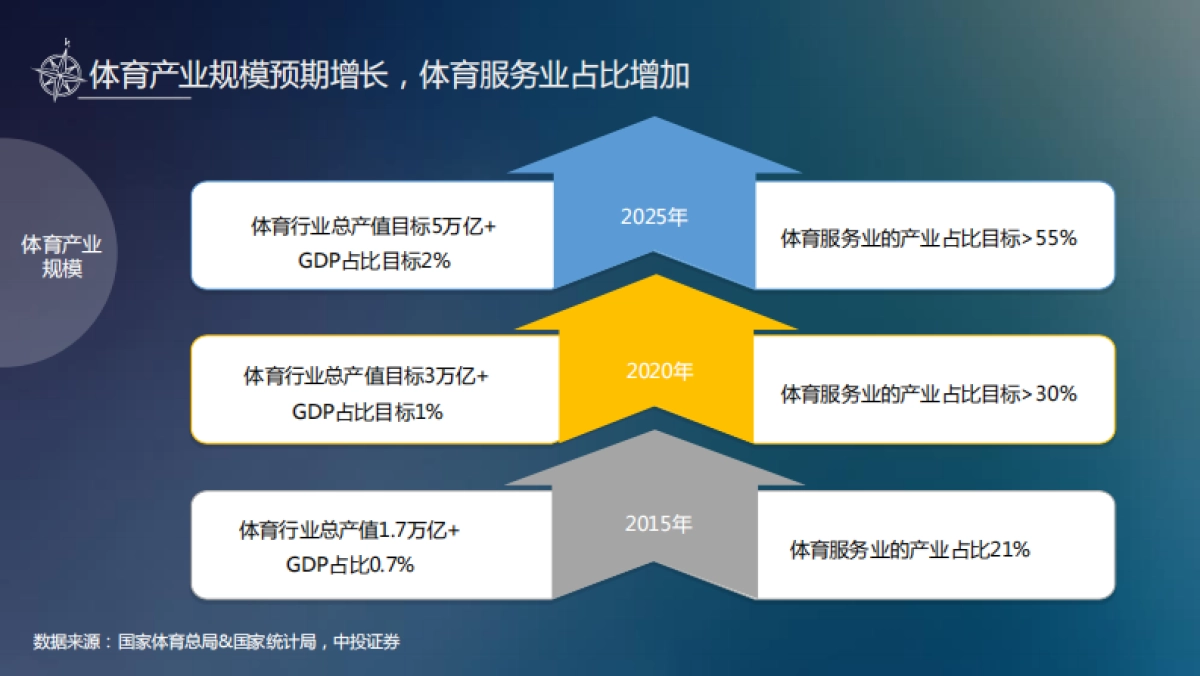 体育产业规模预期增长，体育服务业占比增加

体育产业规模

体育行业总产值目标5万亿+
GDP占比目标2%

2025年

体育服务业的产业占比目标>55%

体育行业总产值目标3万亿+
GDP占比目标1%

2020年

体育服务业的产业占比目标>30%

体育行业总产值1.7万亿+
GDP占比0.7%

2015年

体育服务业的产业占比21%

数据来源：国家体育总局&国家统计局，中投证券